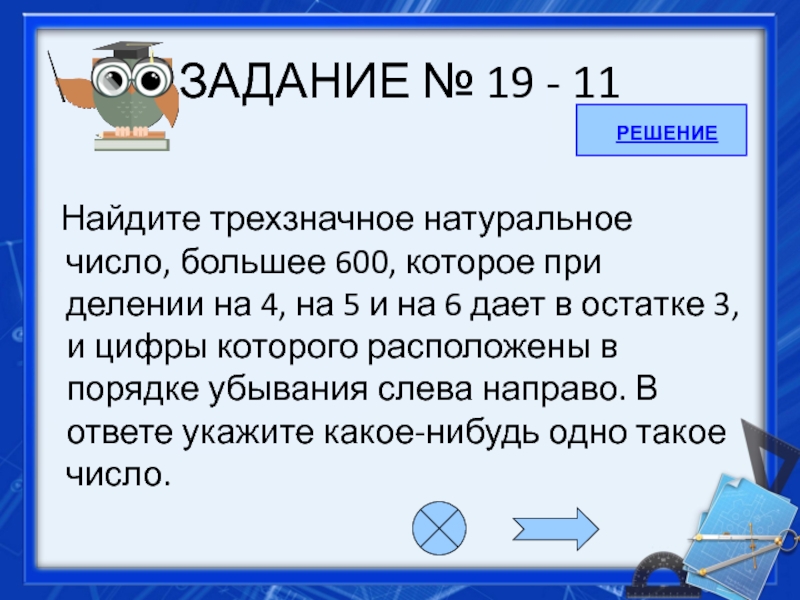 ЗАДАНИЕ № 19 - 11

РЕШЕНИЕ

Найдите трехзначное натуральное число, большее 600, которое при делении на 4, на 5 и на 6 дает в остатке 3, и цифры которого расположены в порядке убывания слева направо. В ответе укажите какое-нибудь одно такое число.